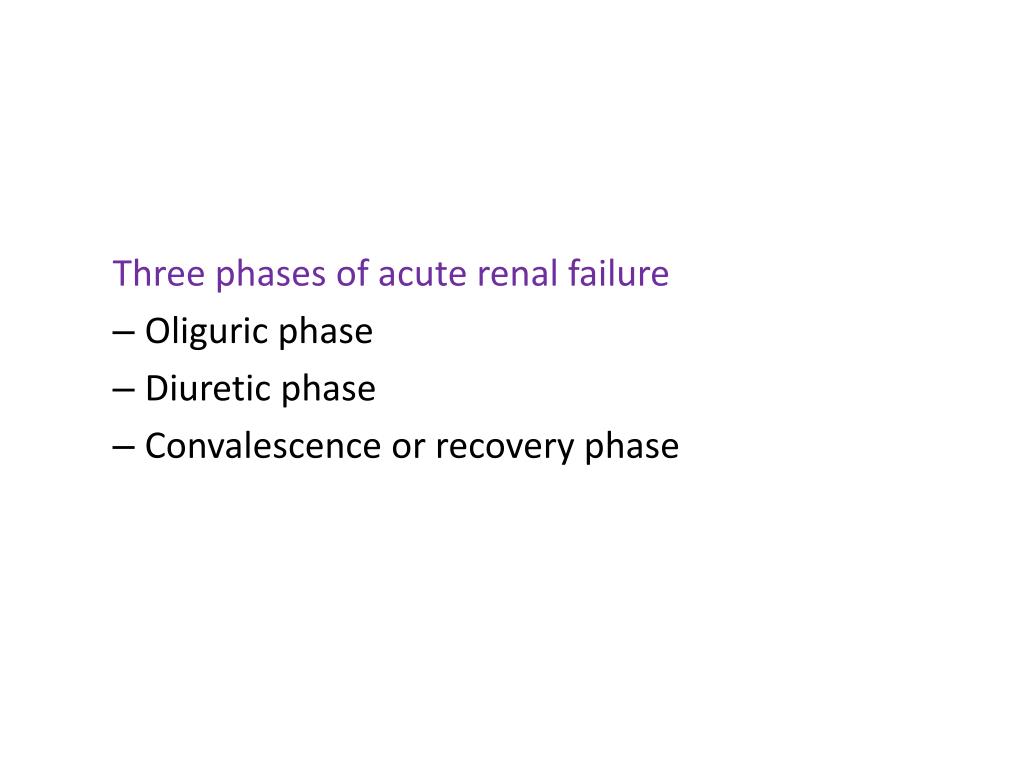 Three phases of acute renal failure
– Oliguric phase
– Diuretic phase
– Convalescence or recovery phase